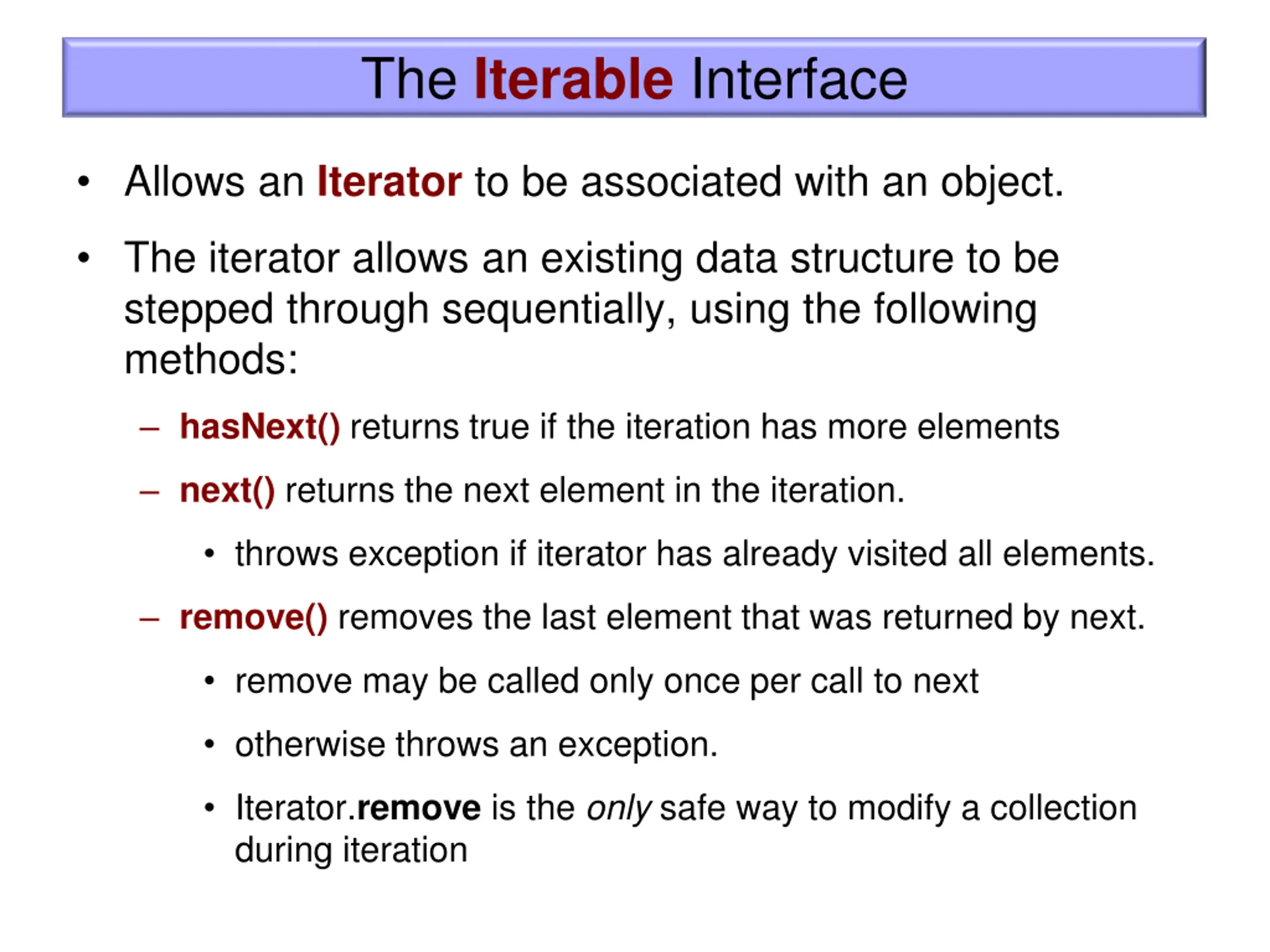 The Iterable Interface

• Allows an Iterator to be associated with an object.

• The iterator allows an existing data structure to be stepped through sequentially, using the following methods:

– hasNext() returns true if the iteration has more elements

– next() returns the next element in the iteration.

• throws exception if iterator has already visited all elements.

– remove() removes the last element that was returned by next.

• remove may be called only once per call to next

• otherwise throws an exception.

• Iterator.remove is the only safe way to modify a collection during iteration